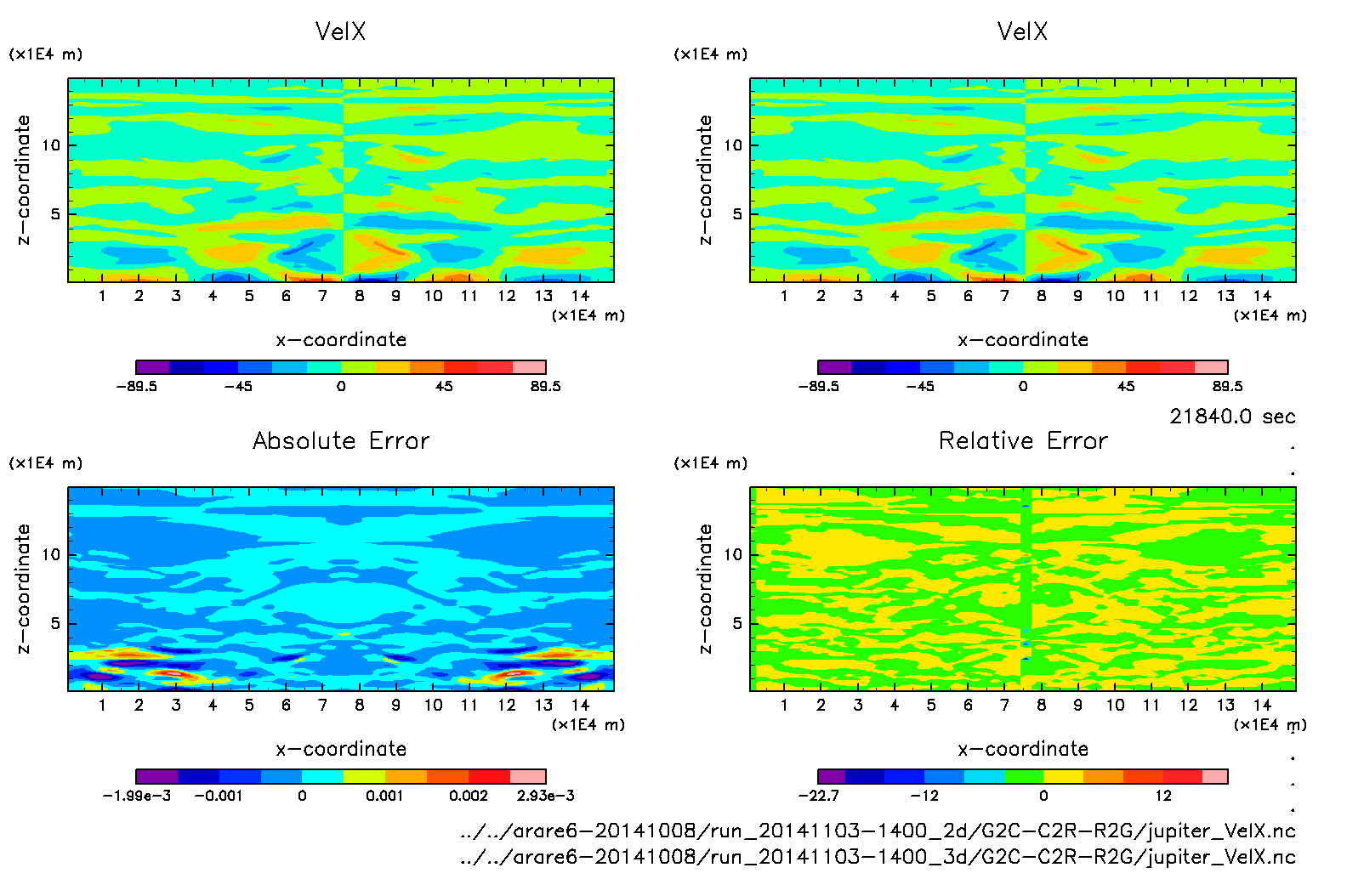 VelX

(x1E4 m)

z−coordinate

10

5

1 2 3 4 5 6 7 8 9 10 11 12 13 14

(x1E4 m)

x−coordinate

−89.5 −45 0 45 89.5

VelX

(x1E4 m)

z−coordinate

10

5

1 2 3 4 5 6 7 8 9 10 11 12 13 14

(x1E4 m)

x−coordinate

−89.5 −45 0 45 89.5

21840.0 sec

Absolute Error

(x1E4 m)

z−coordinate

10

5

1 2 3 4 5 6 7 8 9 10 11 12 13 14

(x1E4 m)

x−coordinate

−1.99e−3 −0.001 0 0.001 0.002 2.93e−3

Relative Error

(x1E4 m)

z−coordinate

10

5

1 2 3 4 5 6 7 8 9 10 11 12 13 14

(x1E4 m)

x−coordinate

−22.7 −12 0 12

../../arare6−20141008/run_20141103−1400_2d/G2C−C2R−R2G/jupiter_VelX.nc
../../arare6−20141008/run_20141103−1400_3d/G2C−C2R−R2G/jupiter_VelX.nc